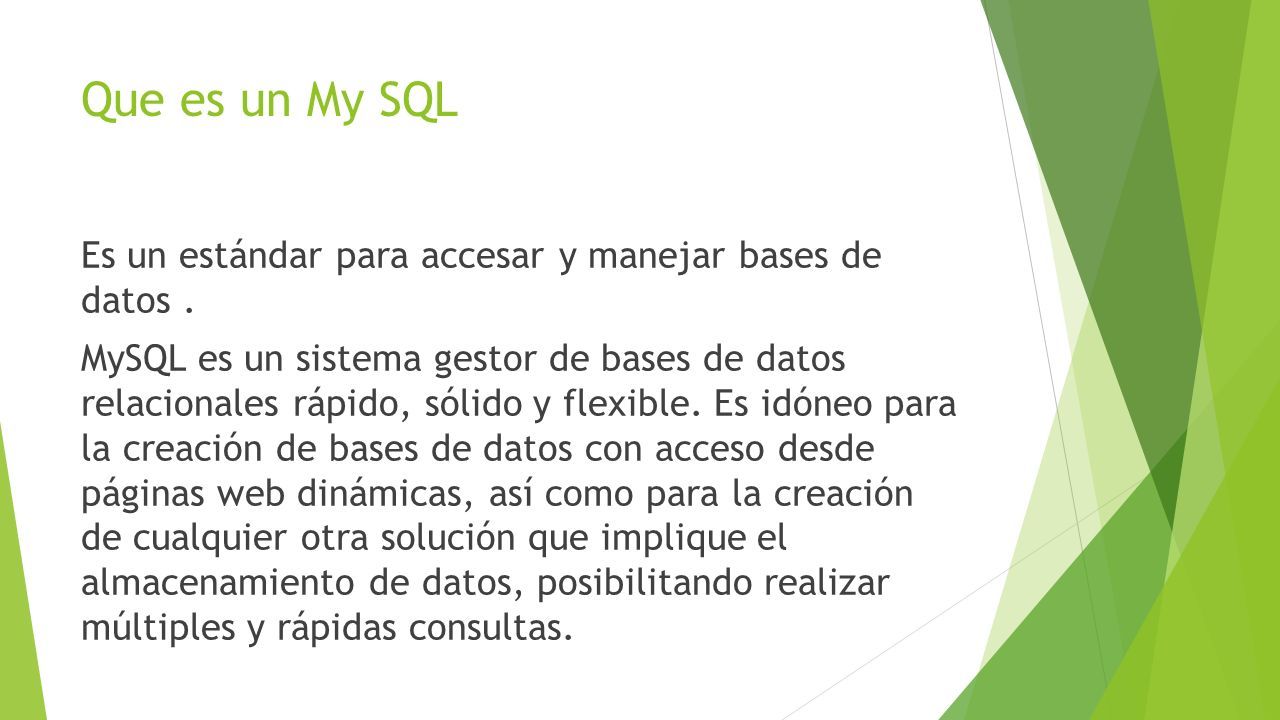 Que es un My SQL

Es un estándar para accesar y manejar bases de datos .

MySQL es un sistema gestor de bases de datos relacionales rápido, sólido y flexible. Es idóneo para la creación de bases de datos con acceso desde páginas web dinámicas, así como para la creación de cualquier otra solución que implique el almacenamiento de datos, posibilitando realizar múltiples y rápidas consultas.